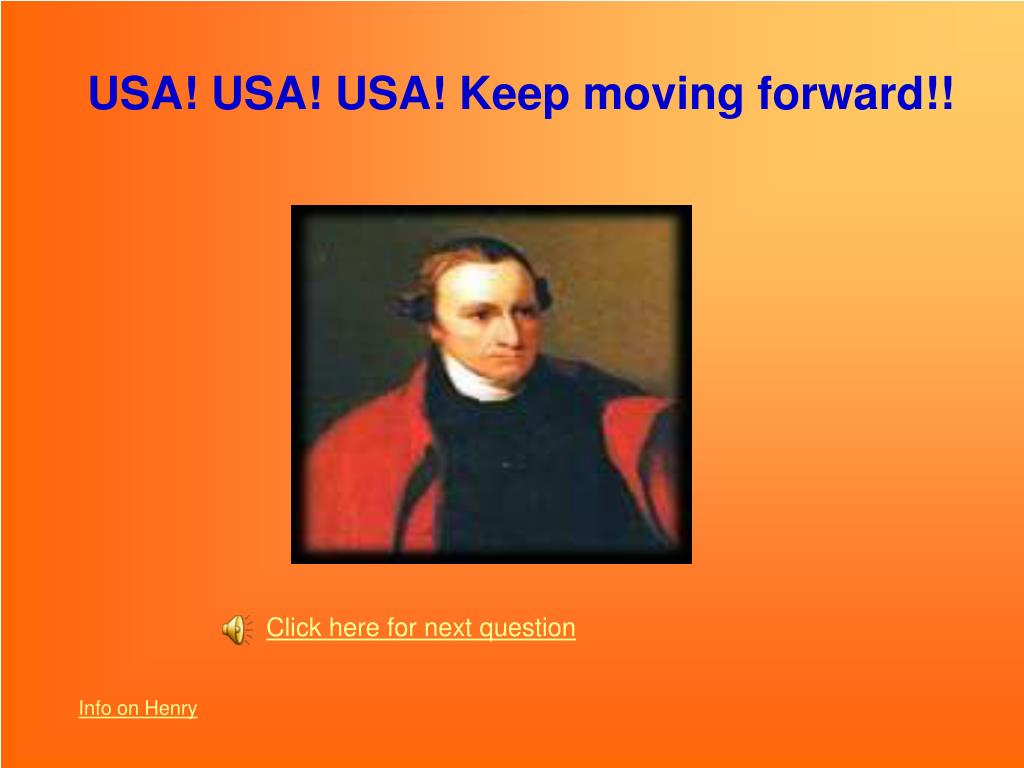 USA! USA! USA! Keep moving forward!!

Click here for next question

Info on Henry